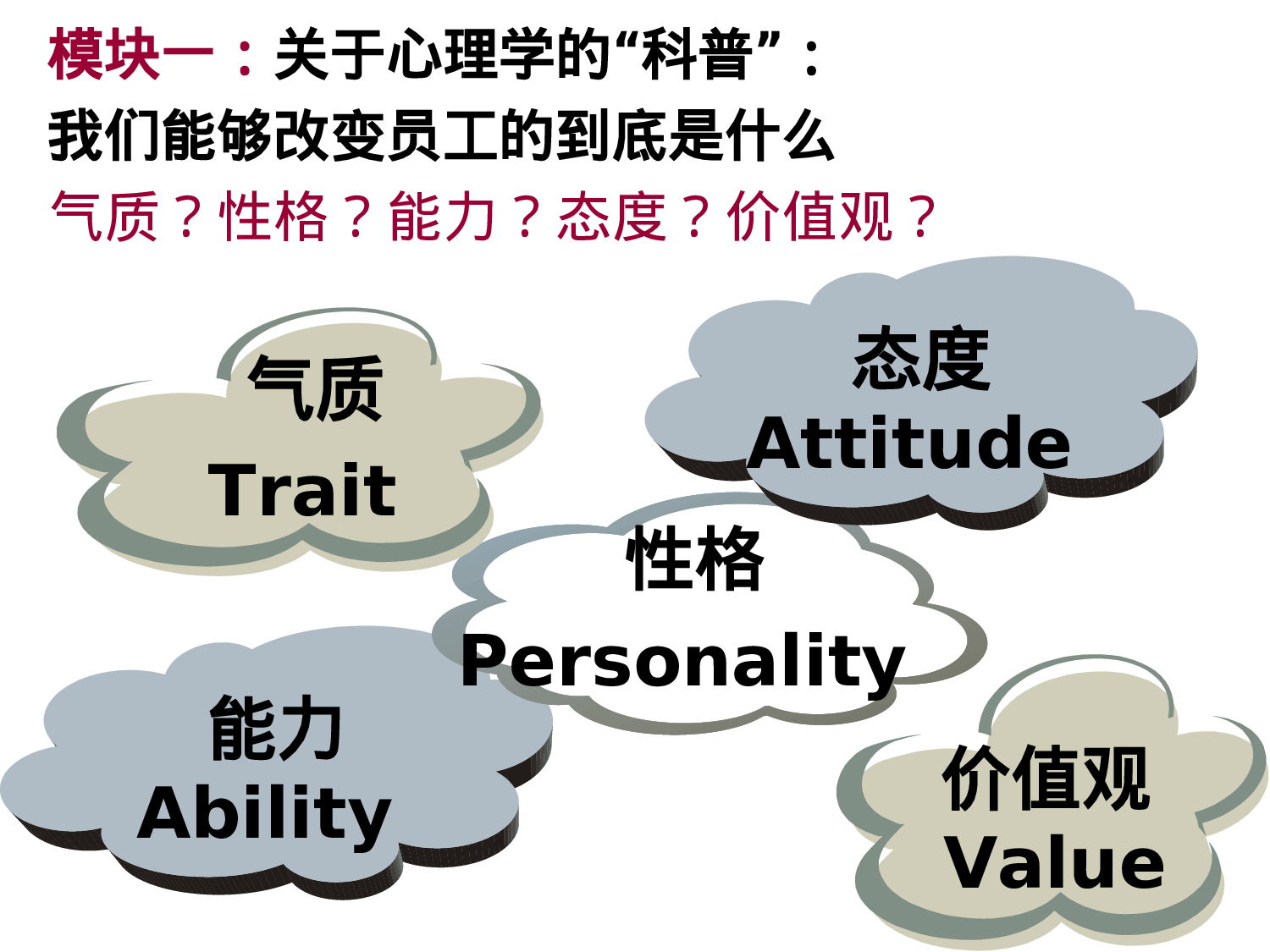 模块一：关于心理学的“科普”：
我们能够改变员工的到底是什么
气质？性格？能力？态度？价值观？

气质
Trait

态度
Attitude

性格
Personality

能力
Ability

价值观
Value